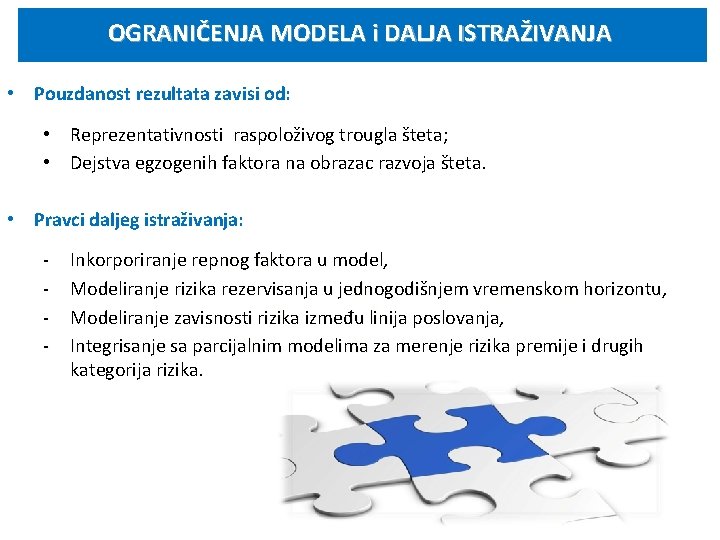 OGRANIČENJA MODELA i DALJA ISTRAŽIVANJA

• Pouzdanost rezultata zavisi od:

• Reprezentativnosti raspoloživog trougla šteta;
• Dejstva egzogenih faktora na obrazac razvoja šteta.

• Pravci daljeg istraživanja:

- Inkorporiranje repnog faktora u model,
- Modeliranje rizika rezervisanja u jednogodišnjem vremenskom horizontu,
- Modeliranje zavisnosti rizika između linija poslovanja,
- Integrisanje sa parcijalnim modelima za merenje rizika premije i drugih kategorija rizika.